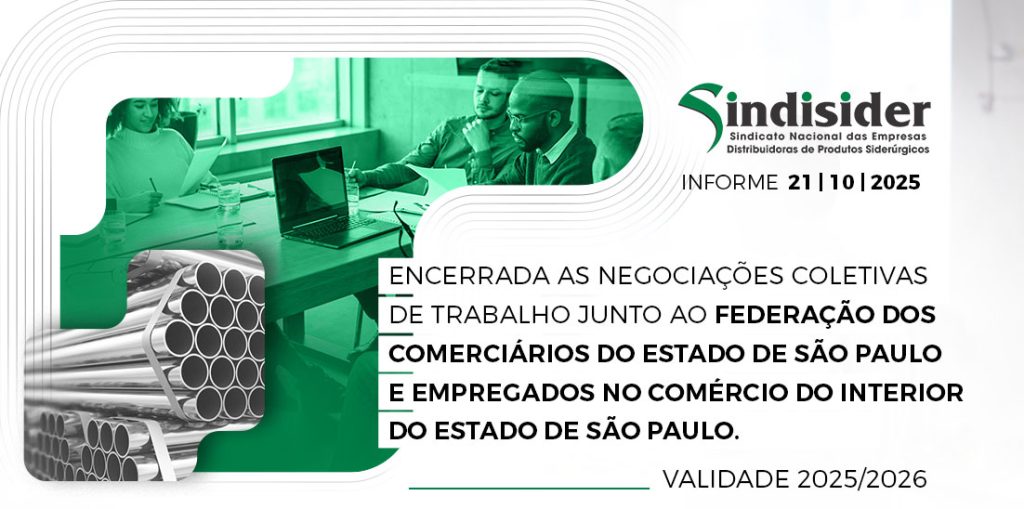 Sindisider
Sindicato Nacional das Empresas Distribuidoras de Produtos Siderúrgicos

INFORME 21 | 10 | 2025

ENCERRADA AS NEGOCIAÇÕES COLETIVAS DE TRABALHO JUNTO AO FEDERAÇÃO DOS COMERCIÁRIOS DO ESTADO DE SÃO PAULO E EMPREGADOS NO COMÉRCIO DO INTERIOR DO ESTADO DE SÃO PAULO.

VALIDADE 2025/2026